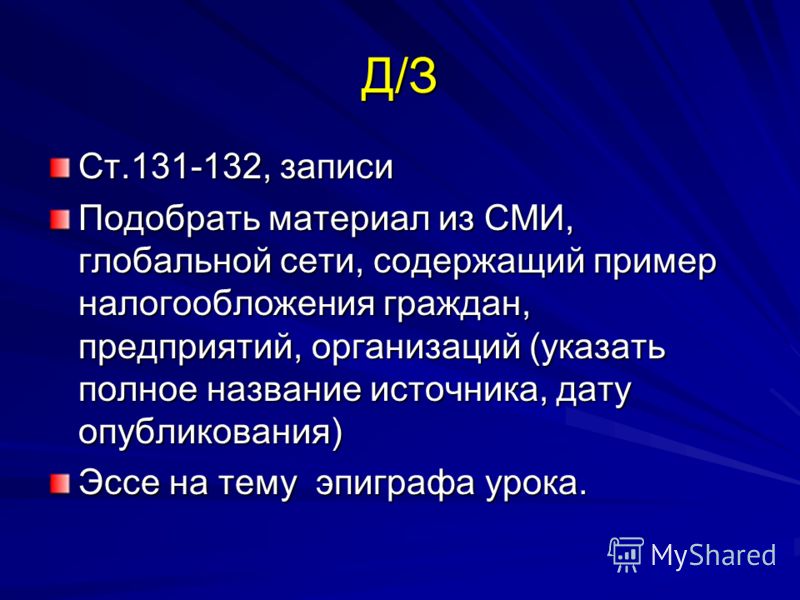 Д/З

Ст.131-132, записи

Подобрать материал из СМИ, глобальной сети, содержащий пример налогообложения граждан, предприятий, организаций (указать полное название источника, дату опубликования)

Эссе на тему  эпиграфа урока.

MyShared